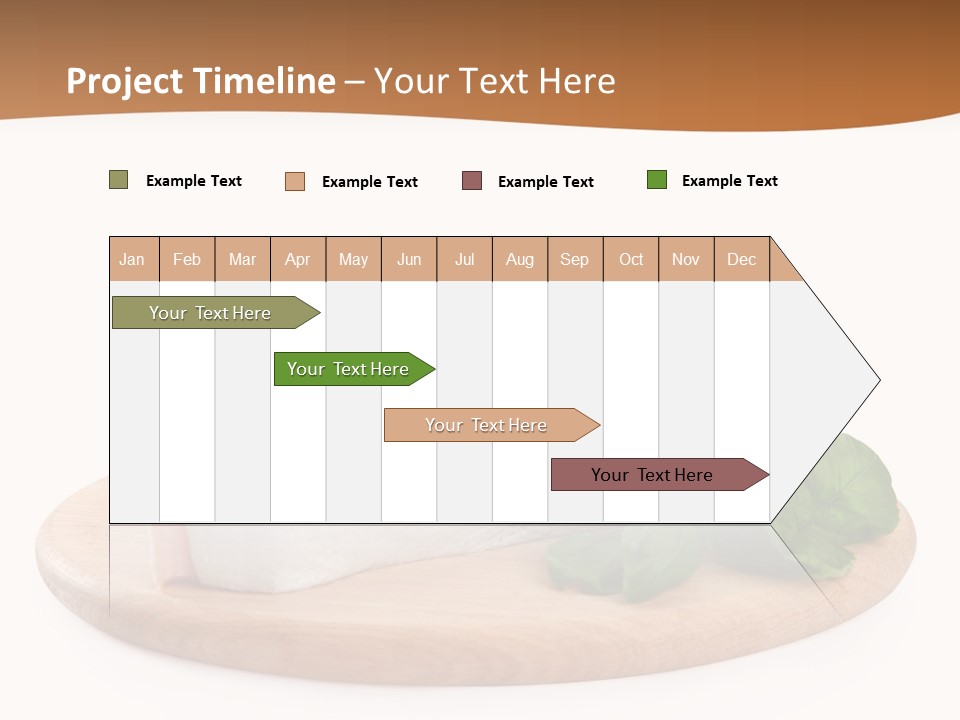 Project Timeline – Your Text Here

Example Text
Example Text
Example Text
Example Text

| Jan | Feb | Mar | Apr | May | Jun | Jul | Aug | Sep | Oct | Nov | Dec |
|---|---|---|---|---|---|---|---|---|---|---|---|

Your Text Here
Your Text Here
Your Text Here
Your Text Here